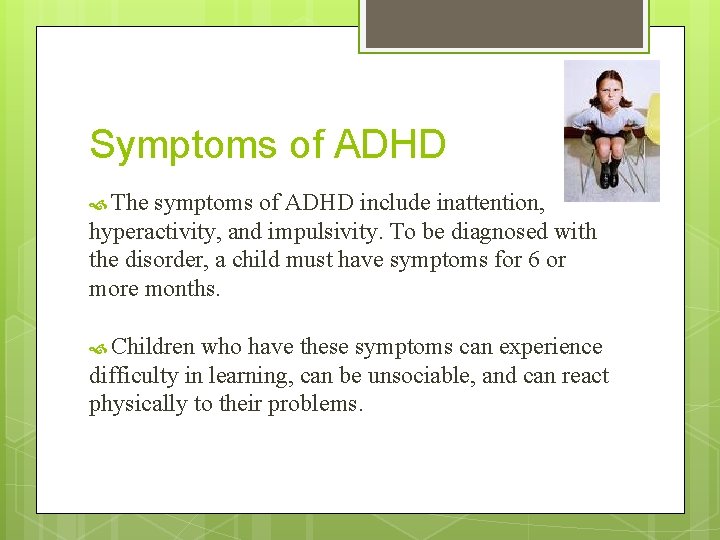 Symptoms of ADHD

The symptoms of ADHD include inattention, hyperactivity, and impulsivity. To be diagnosed with the disorder, a child must have symptoms for 6 or more months.

Children who have these symptoms can experience difficulty in learning, can be unsociable, and can react physically to their problems.